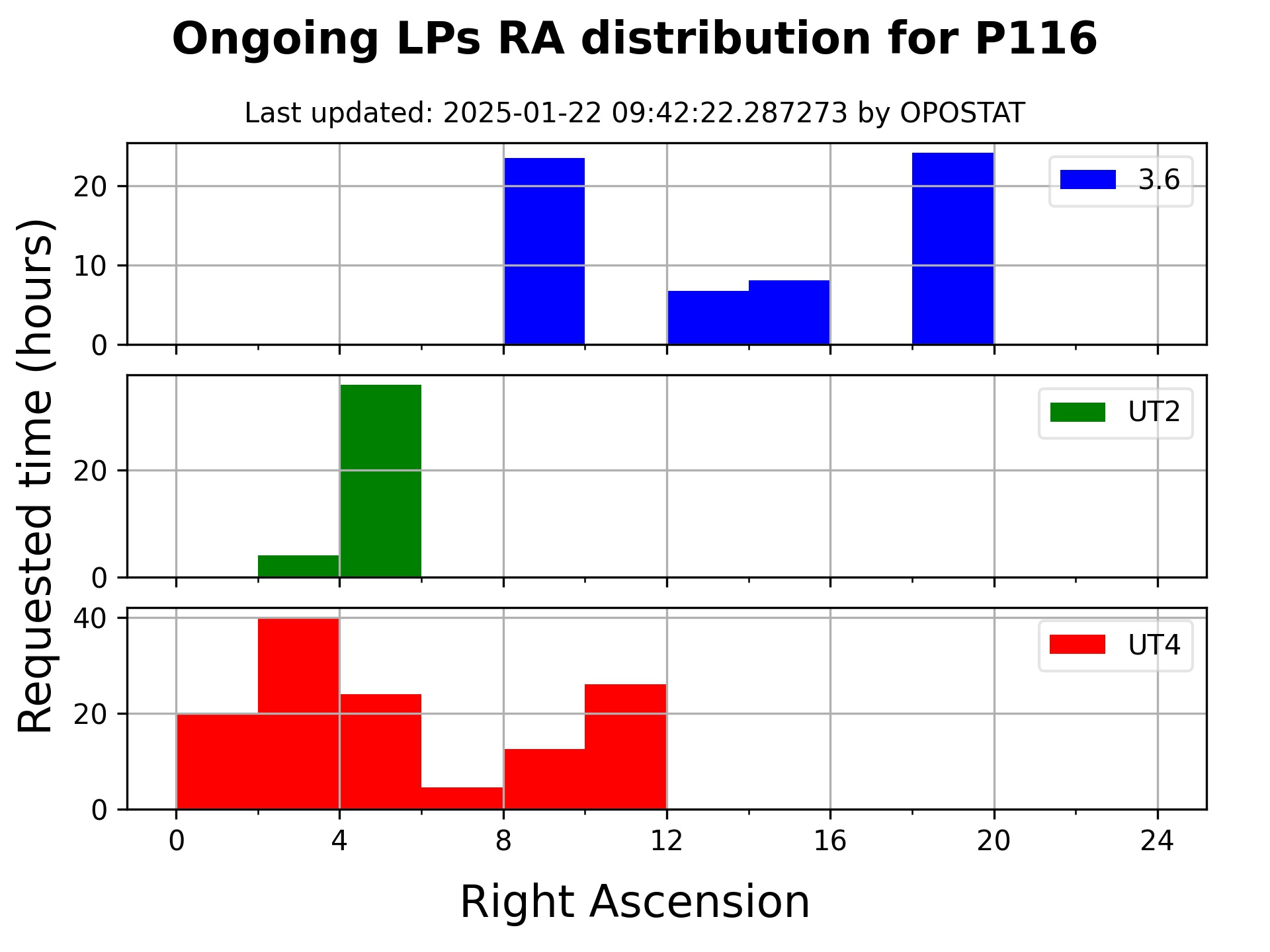 Ongoing LPs RA distribution for P116

Last updated: 2025-01-22 09:42:22.287273 by OPOSTAT

Requested time (hours)

20
10
0

3.6

20
0

UT2

40
20
0

UT4

0
4
8
12
16
20
24

Right Ascension